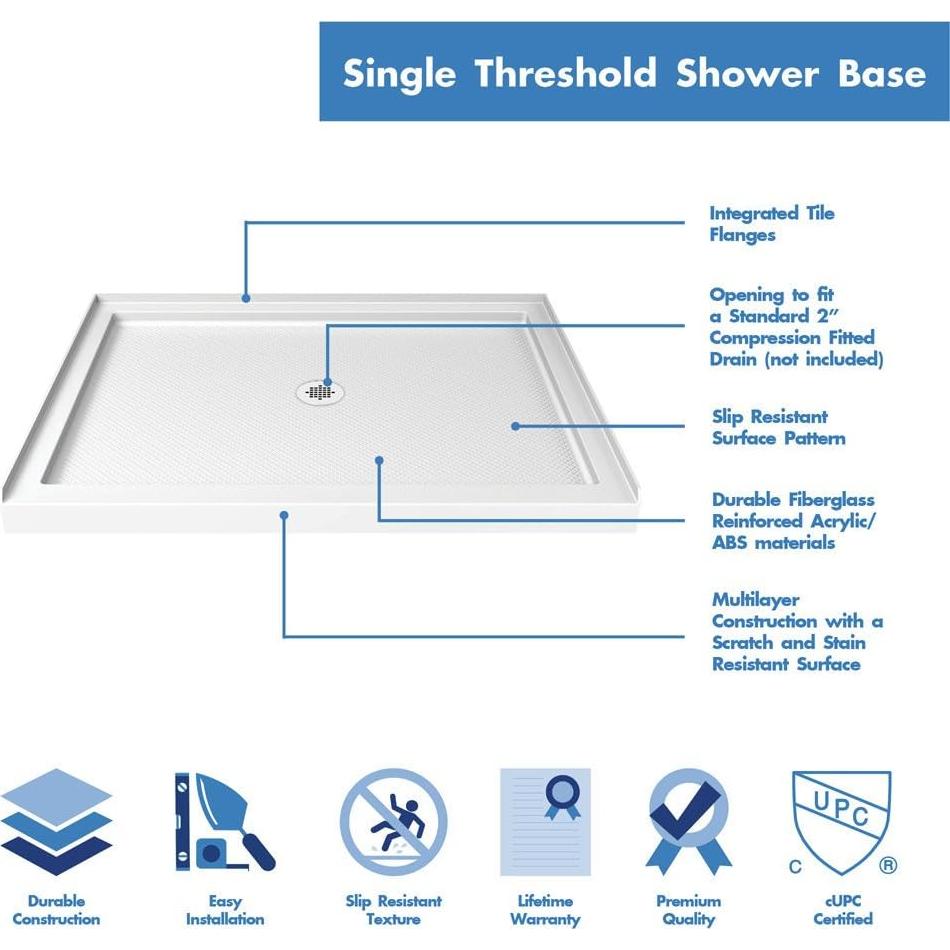 Single Threshold Shower Base

Integrated Tile Flanges

Opening to fit a Standard 2" Compression Fitted Drain (not included)

Slip Resistant Surface Pattern

Durable Fiberglass Reinforced Acrylic/ ABS materials

Multilayer Construction with a Scratch and Stain Resistant Surface

Durable Construction

Easy Installation

Slip Resistant Texture

Lifetime Warranty

Premium Quality

UPC
C ®
cUPC Certified